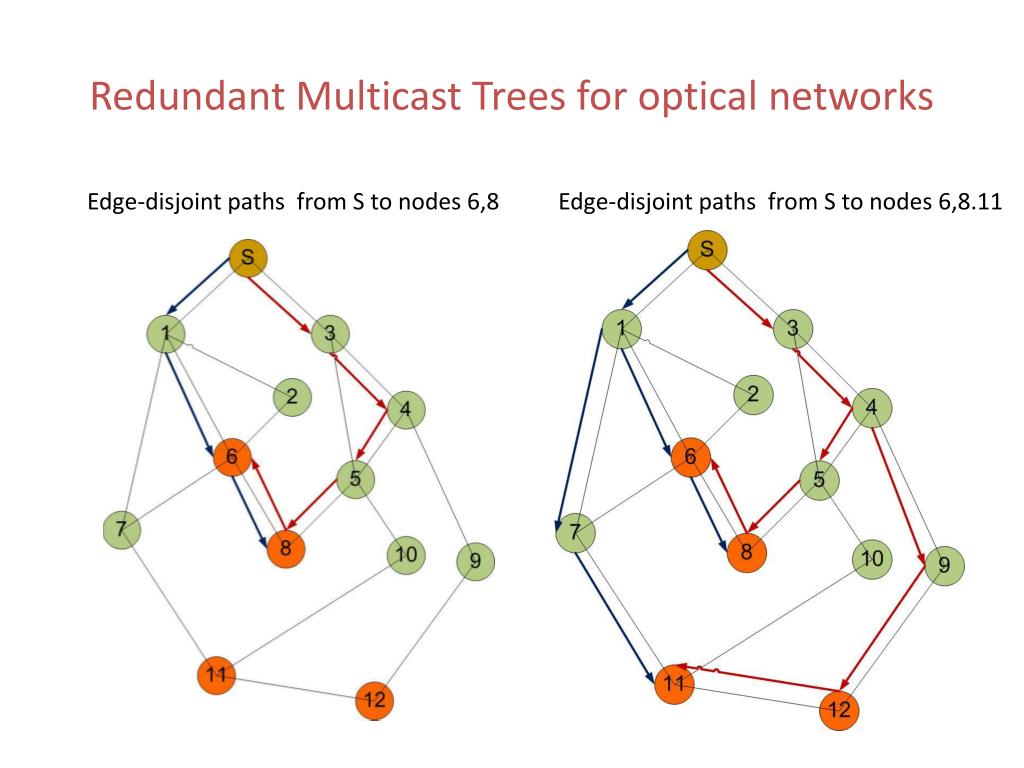 Redundant Multicast Trees for optical networks

Edge-disjoint paths from S to nodes 6,8

S
1
3
2
4
6
5
7
8
10
9
11
12

Edge-disjoint paths from S to nodes 6,8.11

S
1
3
2
4
6
5
7
8
10
9
11
12